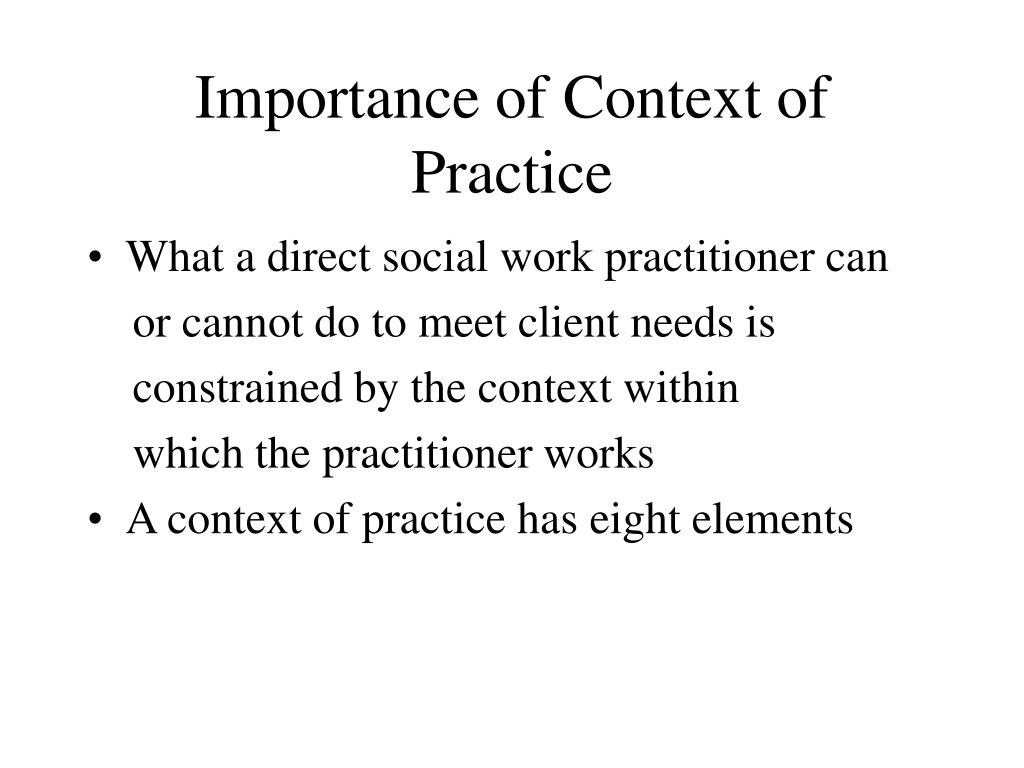 Importance of Context of Practice

• What a direct social work practitioner can or cannot do to meet client needs is constrained by the context within which the practitioner works
• A context of practice has eight elements